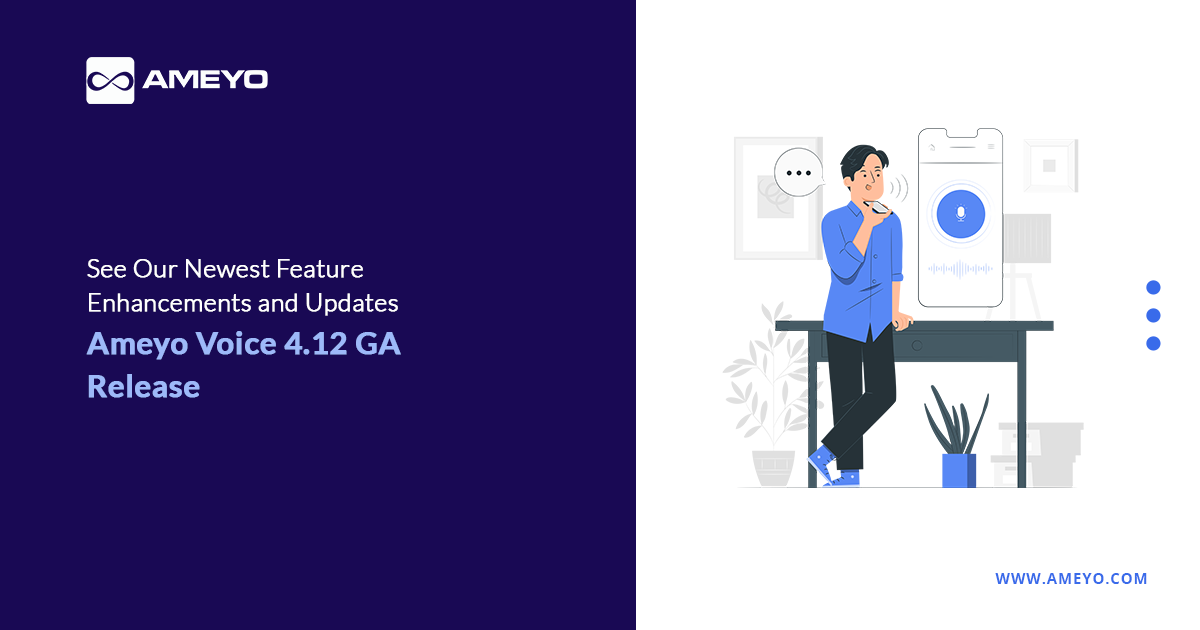 AMEYO

See Our Newest Feature Enhancements and Updates
Ameyo Voice 4.12 GA Release

WWW.AMEYO.COM